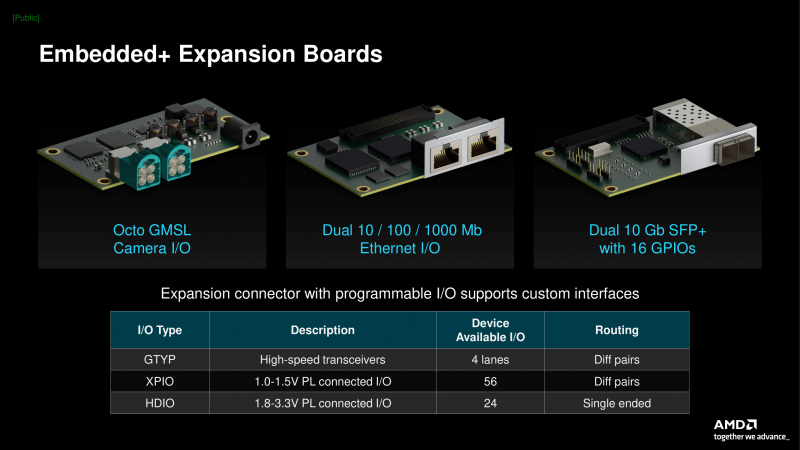 [Public]

Embedded+ Expansion Boards

Octo GMSL Camera I/O

Dual 10 / 100 / 1000 Mb Ethernet I/O

Dual 10 Gb SFP+ with 16 GPIOs

Expansion connector with programmable I/O supports custom interfaces

| I/O Type | Description | Device Available I/O | Routing |
|---|---|---|---|
| GTYP | High-speed transceivers | 4 lanes | Diff pairs |
| XPIO | 1.0-1.5V PL connected I/O | 56 | Diff pairs |
| HDIO | 1.8-3.3V PL connected I/O | 24 | Single ended |

AMD
together we advance_